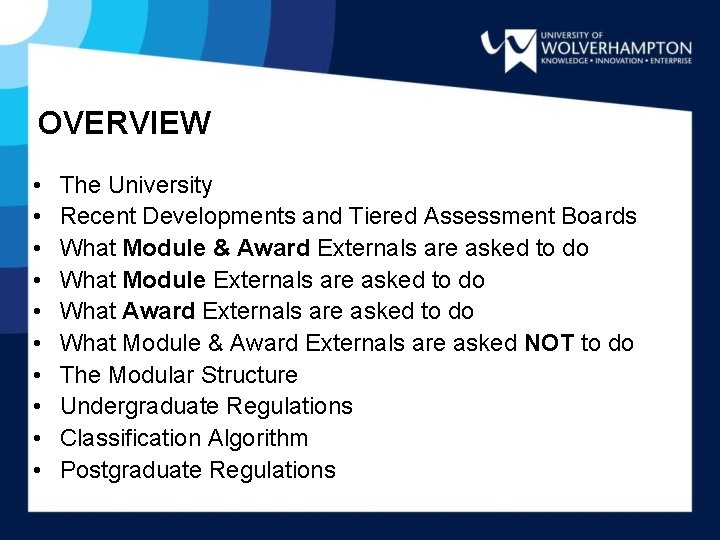 UNIVERSITY OF WOLVERHAMPTON
KNOWLEDGE • INNOVATION • ENTERPRISE

OVERVIEW

• The University
• Recent Developments and Tiered Assessment Boards
• What Module & Award Externals are asked to do
• What Module Externals are asked to do
• What Award Externals are asked to do
• What Module & Award Externals are asked NOT to do
• The Modular Structure
• Undergraduate Regulations
• Classification Algorithm
• Postgraduate Regulations